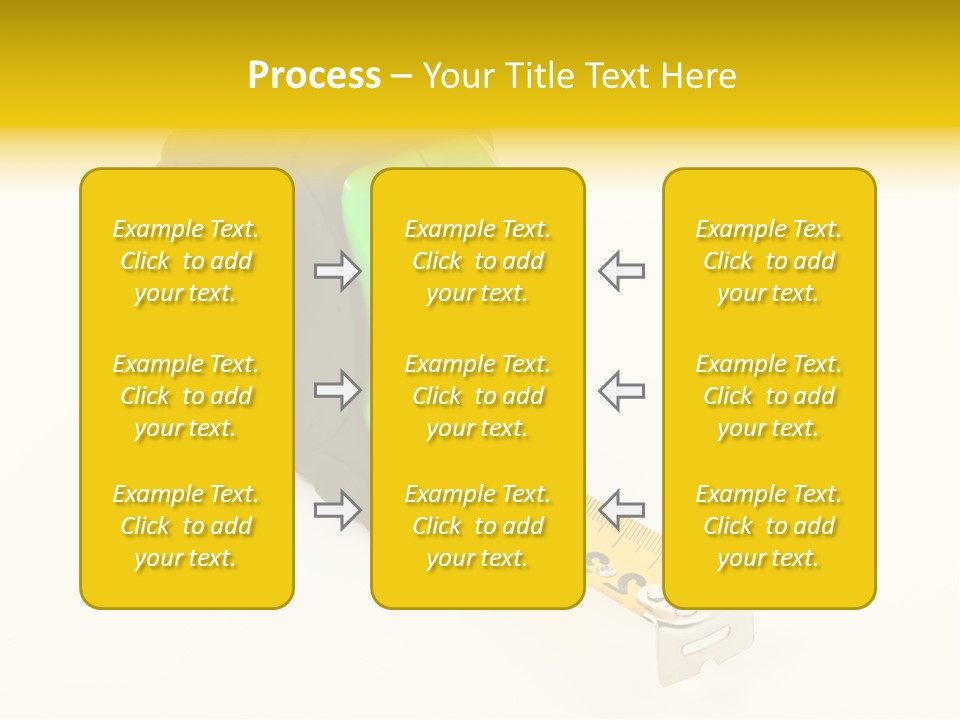 Process – Your Title Text Here

Example Text. Click to add your text.

Example Text. Click to add your text.

Example Text. Click to add your text.

Example Text. Click to add your text.

Example Text. Click to add your text.

Example Text. Click to add your text.

Example Text. Click to add your text.

Example Text. Click to add your text.

Example Text. Click to add your text.